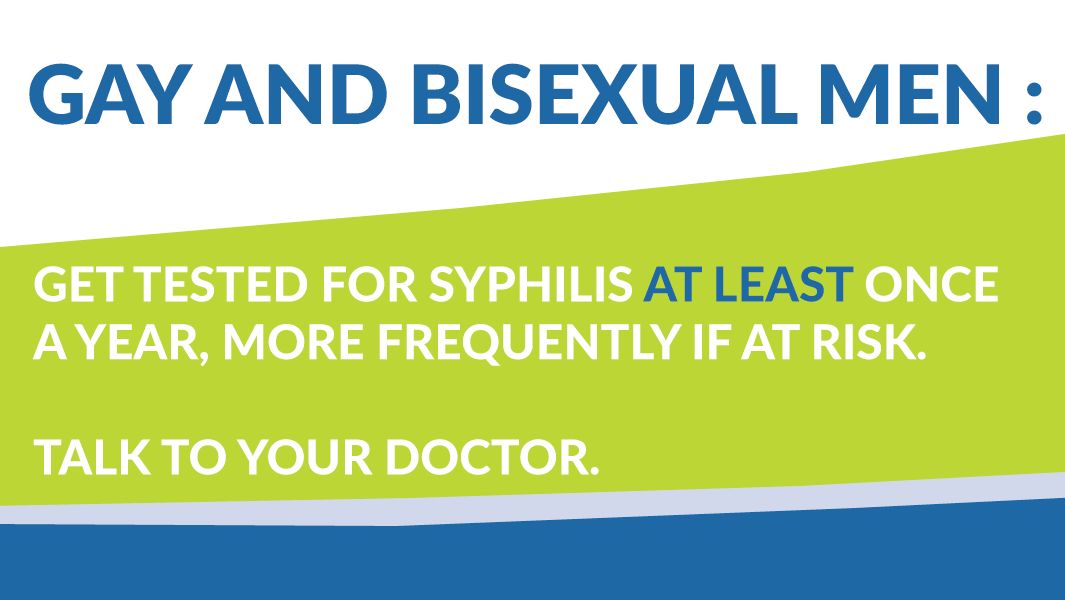 GAY AND BISEXUAL MEN :

GET TESTED FOR SYPHILIS AT LEAST ONCE A YEAR, MORE FREQUENTLY IF AT RISK.

TALK TO YOUR DOCTOR.